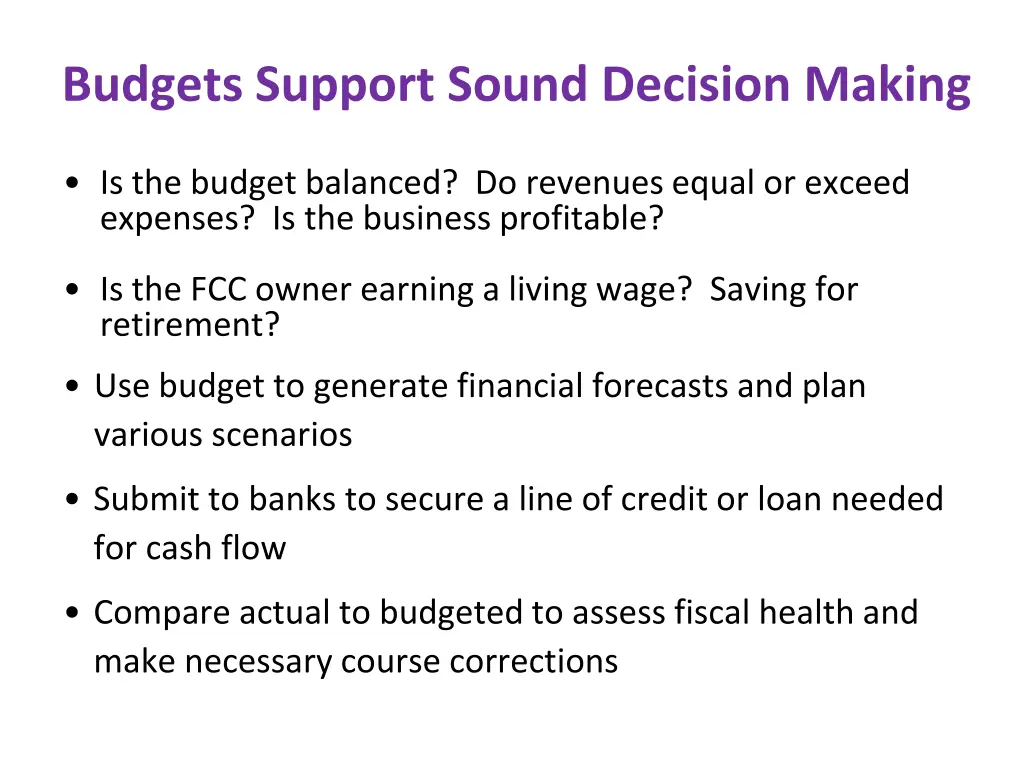 Budgets Support Sound Decision Making

• Is the budget balanced? Do revenues equal or exceed expenses? Is the business profitable?

• Is the FCC owner earning a living wage? Saving for retirement?

• Use budget to generate financial forecasts and plan various scenarios

• Submit to banks to secure a line of credit or loan needed for cash flow

• Compare actual to budgeted to assess fiscal health and make necessary course corrections